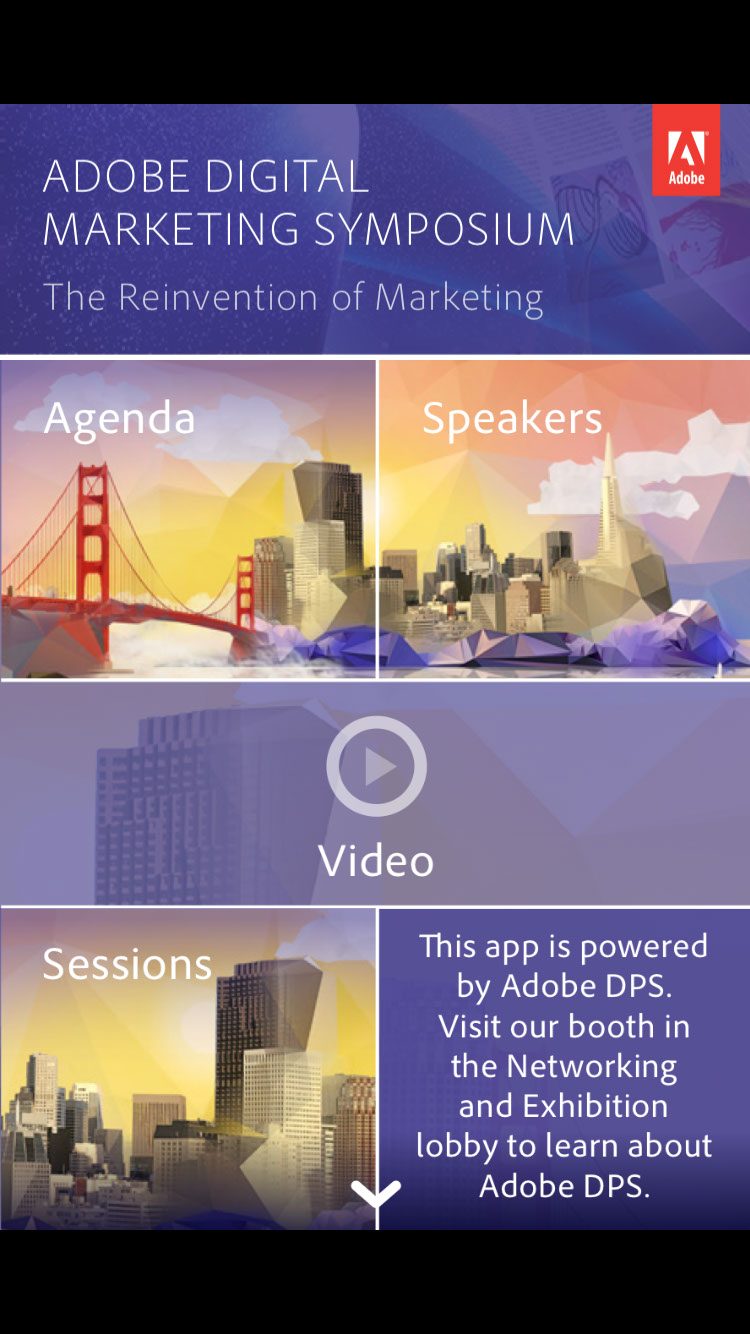 ADOBE DIGITAL MARKETING SYMPOSIUM

The Reinvention of Marketing

Adobe

Agenda

Speakers

Video

Sessions

This app is powered by Adobe DPS. Visit our booth in the Networking and Exhibition lobby to learn about Adobe DPS.